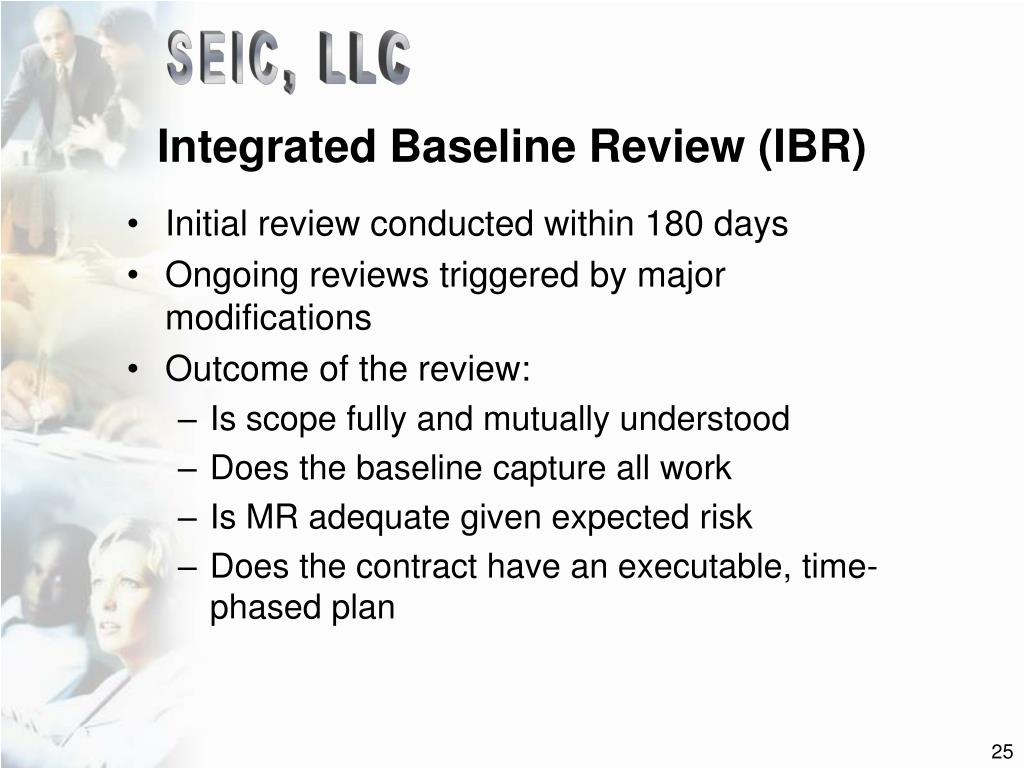 SEIC, LLC

Integrated Baseline Review (IBR)

• Initial review conducted within 180 days
• Ongoing reviews triggered by major modifications
• Outcome of the review:
– Is scope fully and mutually understood
– Does the baseline capture all work
– Is MR adequate given expected risk
– Does the contract have an executable, time-phased plan

25